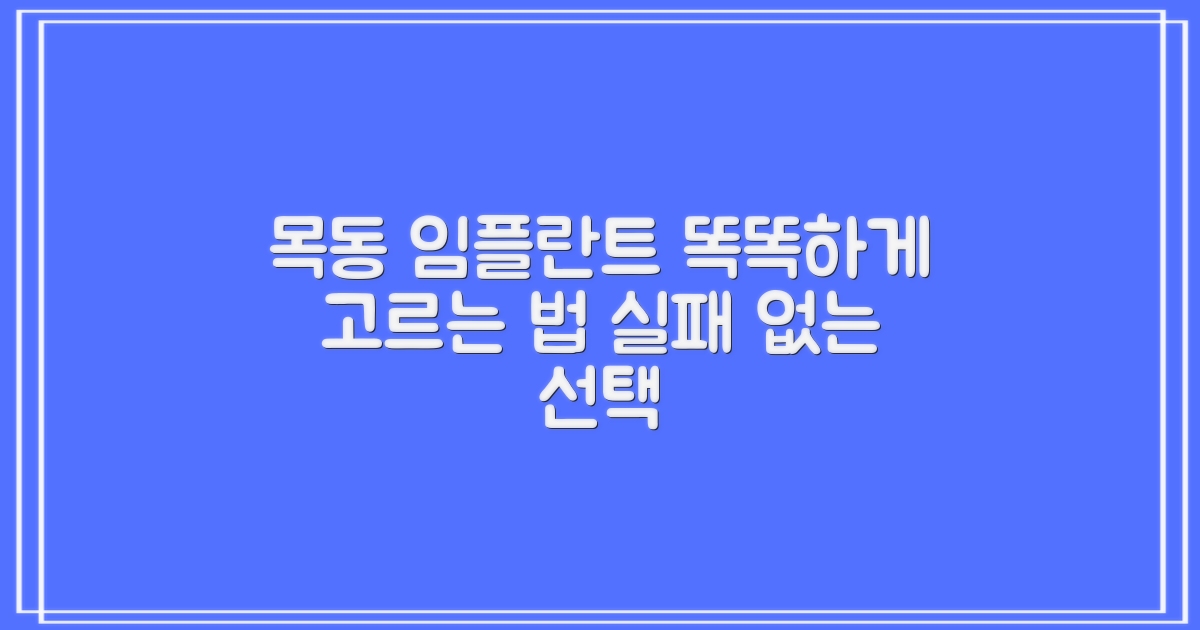 목동 임플란트 똑똑하게 고르는 법 실패 없는 선택